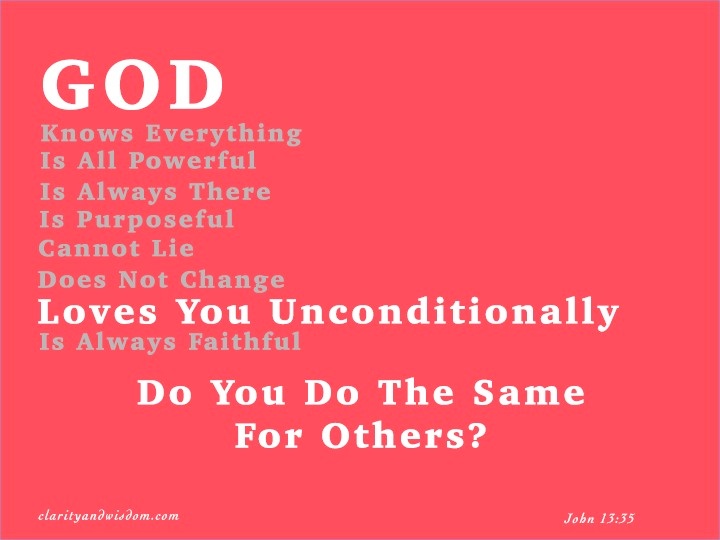 GOD
Knows Everything
Is All Powerful
Is Always There
Is Purposeful
Cannot Lie
Does Not Change
Loves You Unconditionally
Is Always Faithful

Do You Do The Same For Others?

clarityandwisdom.com

John 13:35